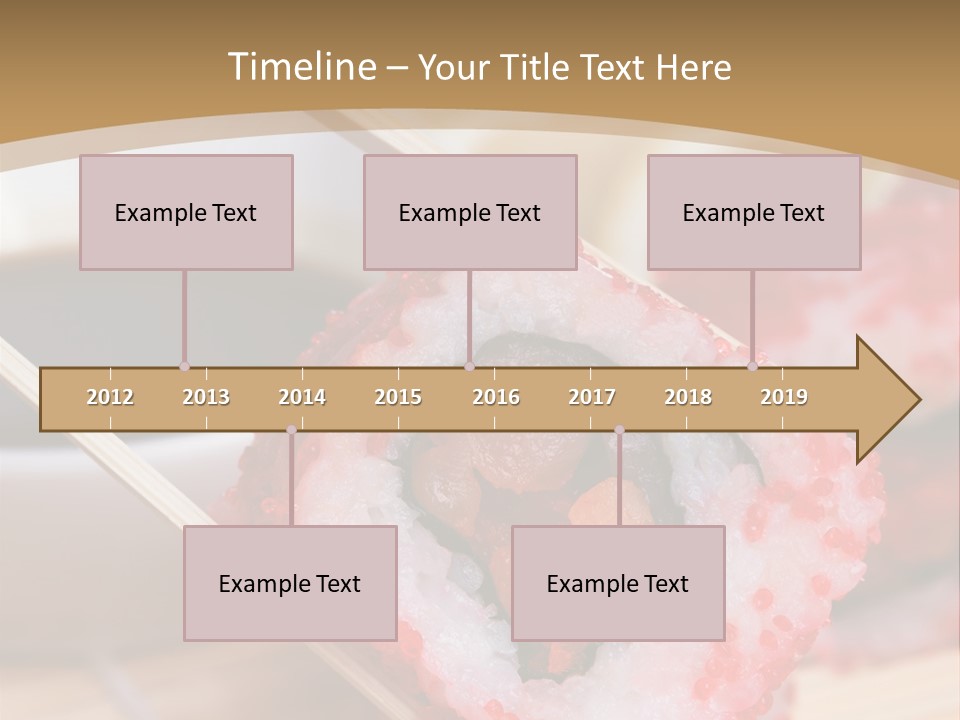 Timeline – Your Title Text Here

Example Text

Example Text

Example Text

2012 2013 2014 2015 2016 2017 2018 2019

Example Text

Example Text